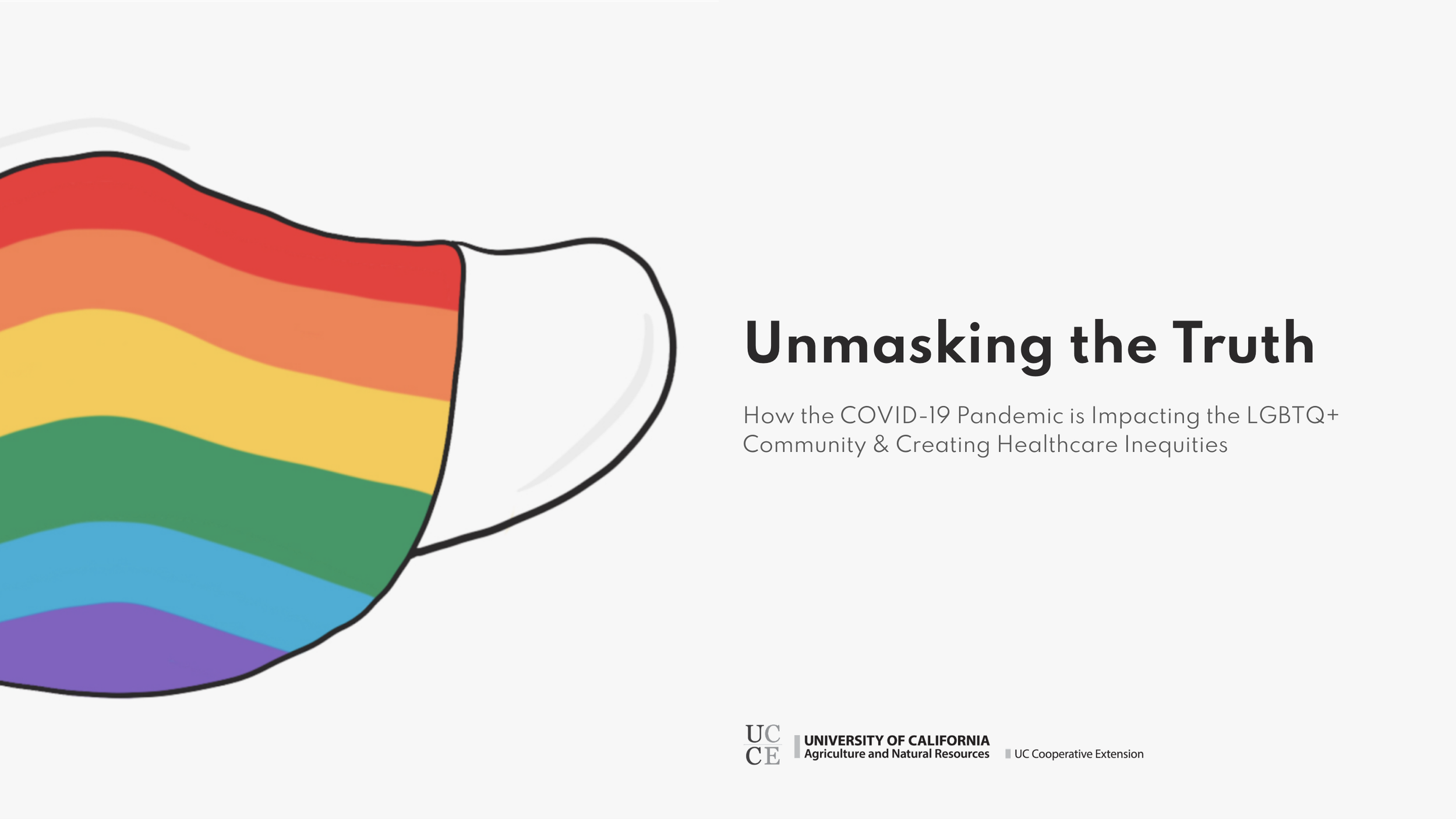 Unmasking the Truth

How the COVID-19 Pandemic is Impacting the LGBTQ+ Community & Creating Healthcare Inequities

UC
CE

UNIVERSITY OF CALIFORNIA
Agriculture and Natural Resources

UC Cooperative Extension